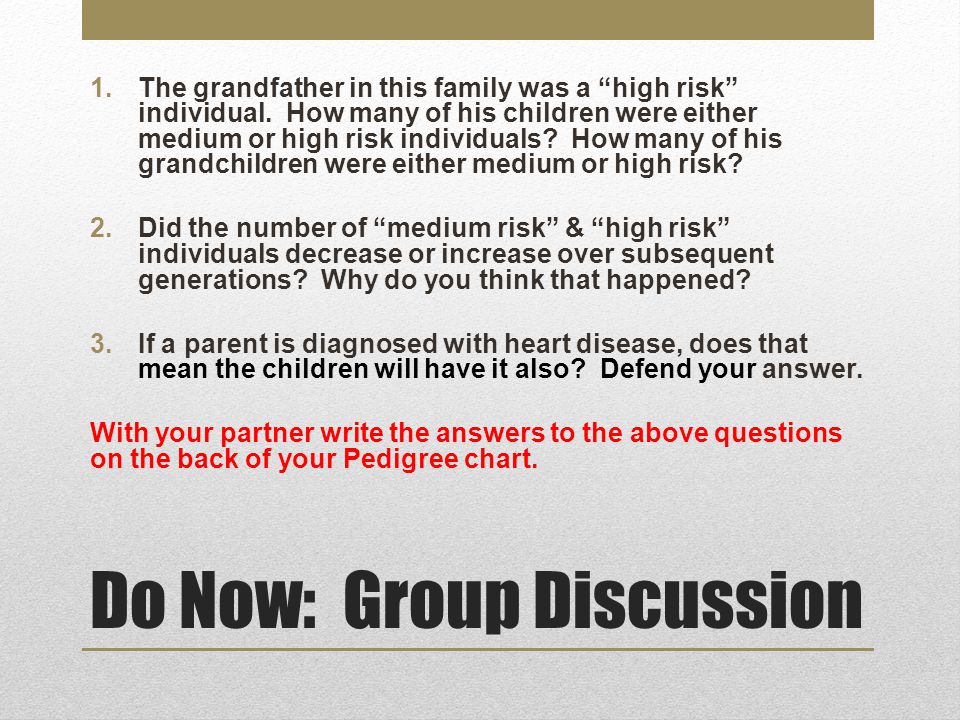 1. The grandfather in this family was a “high risk” individual. How many of his children were either medium or high risk individuals? How many of his grandchildren were either medium or high risk?

2. Did the number of “medium risk” & “high risk” individuals decrease or increase over subsequent generations? Why do you think that happened?

3. If a parent is diagnosed with heart disease, does that mean the children will have it also? Defend your answer.

With your partner write the answers to the above questions on the back of your Pedigree chart.

Do Now: Group Discussion